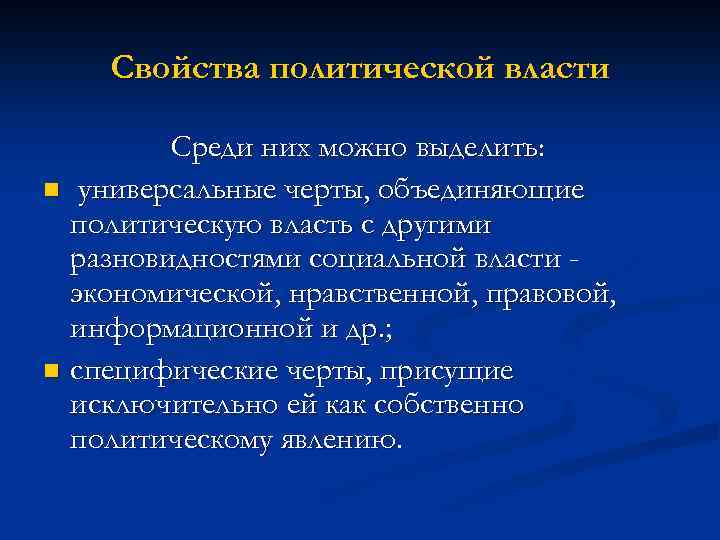 Свойства политической власти

Среди них можно выделить:

- универсальные черты, объединяющие политическую власть с другими разновидностями социальной власти - экономической, нравственной, правовой, информационной и др.;
- специфические черты, присущие исключительно ей как собственно политическому явлению.